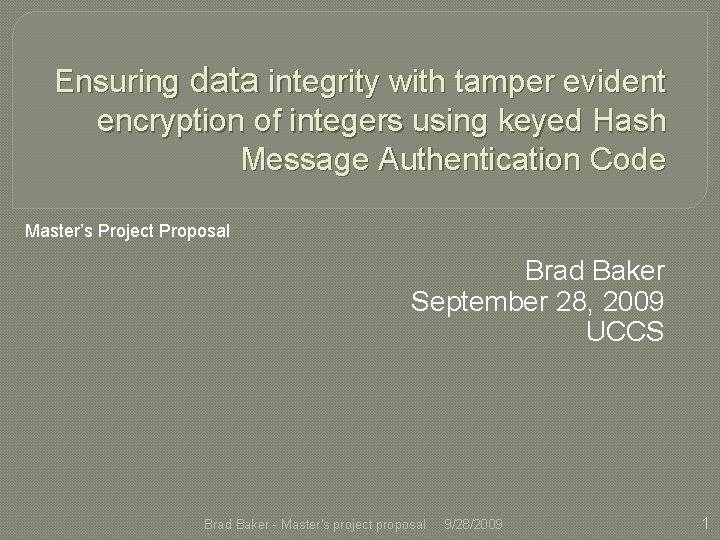 Ensuring data integrity with tamper evident encryption of integers using keyed Hash Message Authentication Code

Master's Project Proposal

Brad Baker
September 28, 2009
UCCS

Brad Baker - Master's project proposal 9/28/2009 1